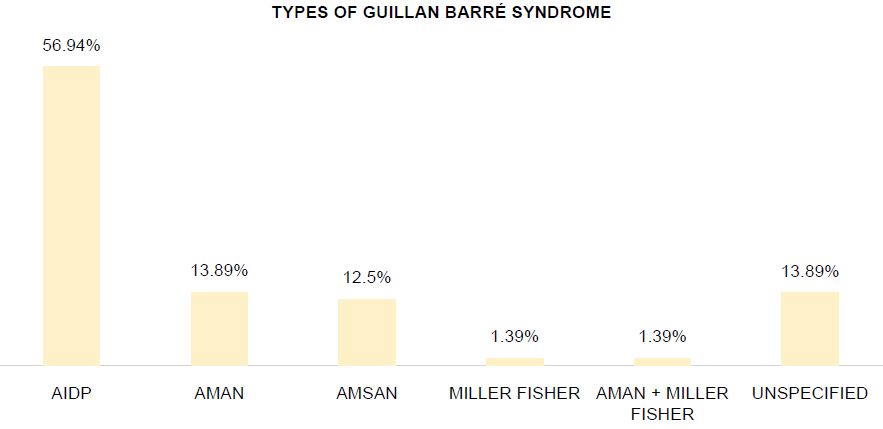 TYPES OF GUILLAN BARRÉ SYNDROME

56.94%

13.89%

12.5%

1.39%

1.39%

13.89%

AIDP

AMAN

AMSAN

MILLER FISHER

AMAN + MILLER FISHER

UNSPECIFIED